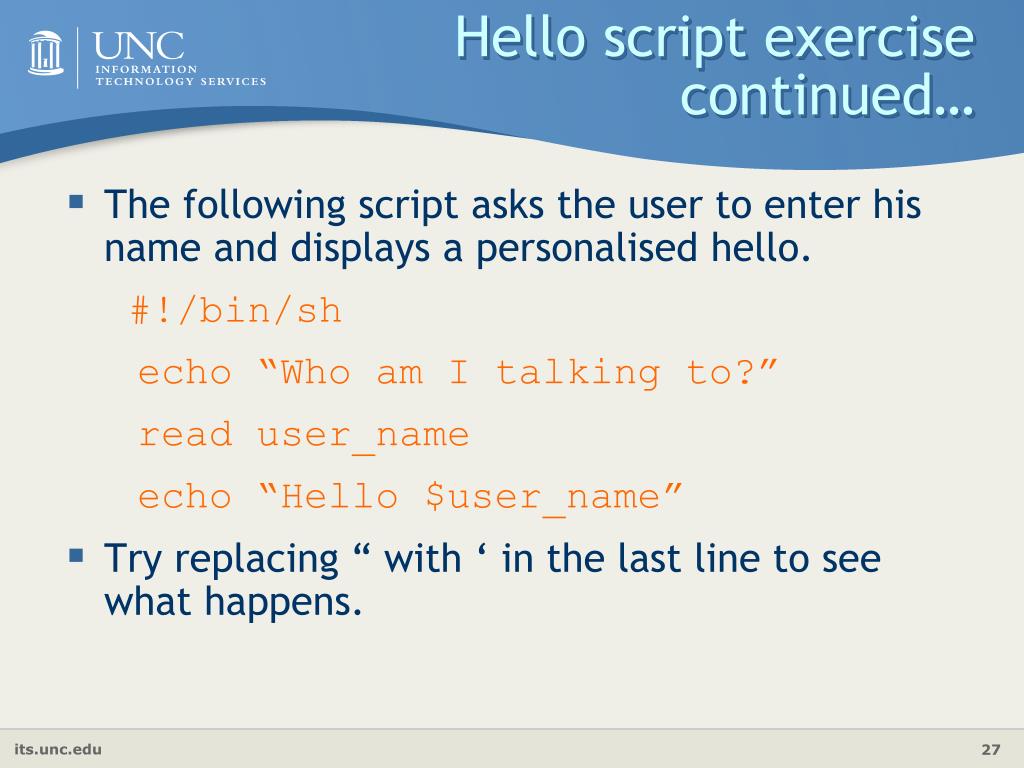 UNC
INFORMATION TECHNOLOGY SERVICES

Hello script exercise continued…

▪ The following script asks the user to enter his name and displays a personalised hello.

#!/bin/sh

echo “Who am I talking to?”

read user_name

echo “Hello $user_name”

▪ Try replacing “ with ‘ in the last line to see what happens.

its.unc.edu

27